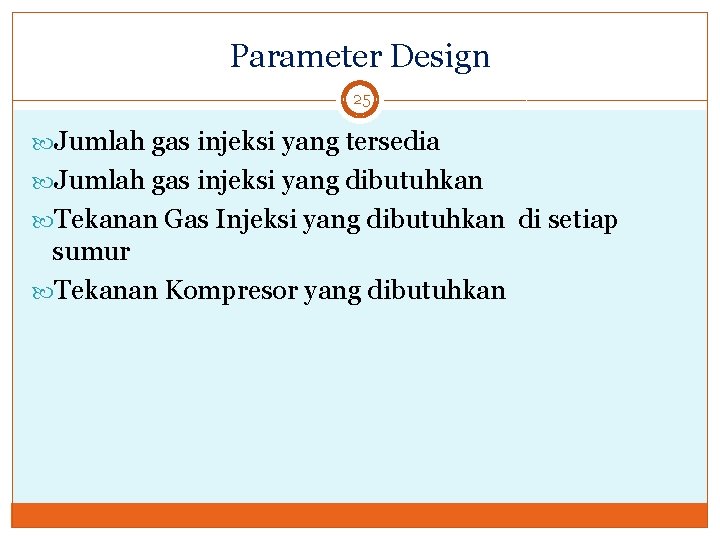 Parameter Design

25

Jumlah gas injeksi yang tersedia

Jumlah gas injeksi yang dibutuhkan

Tekanan Gas Injeksi yang dibutuhkan di setiap sumur

Tekanan Kompresor yang dibutuhkan